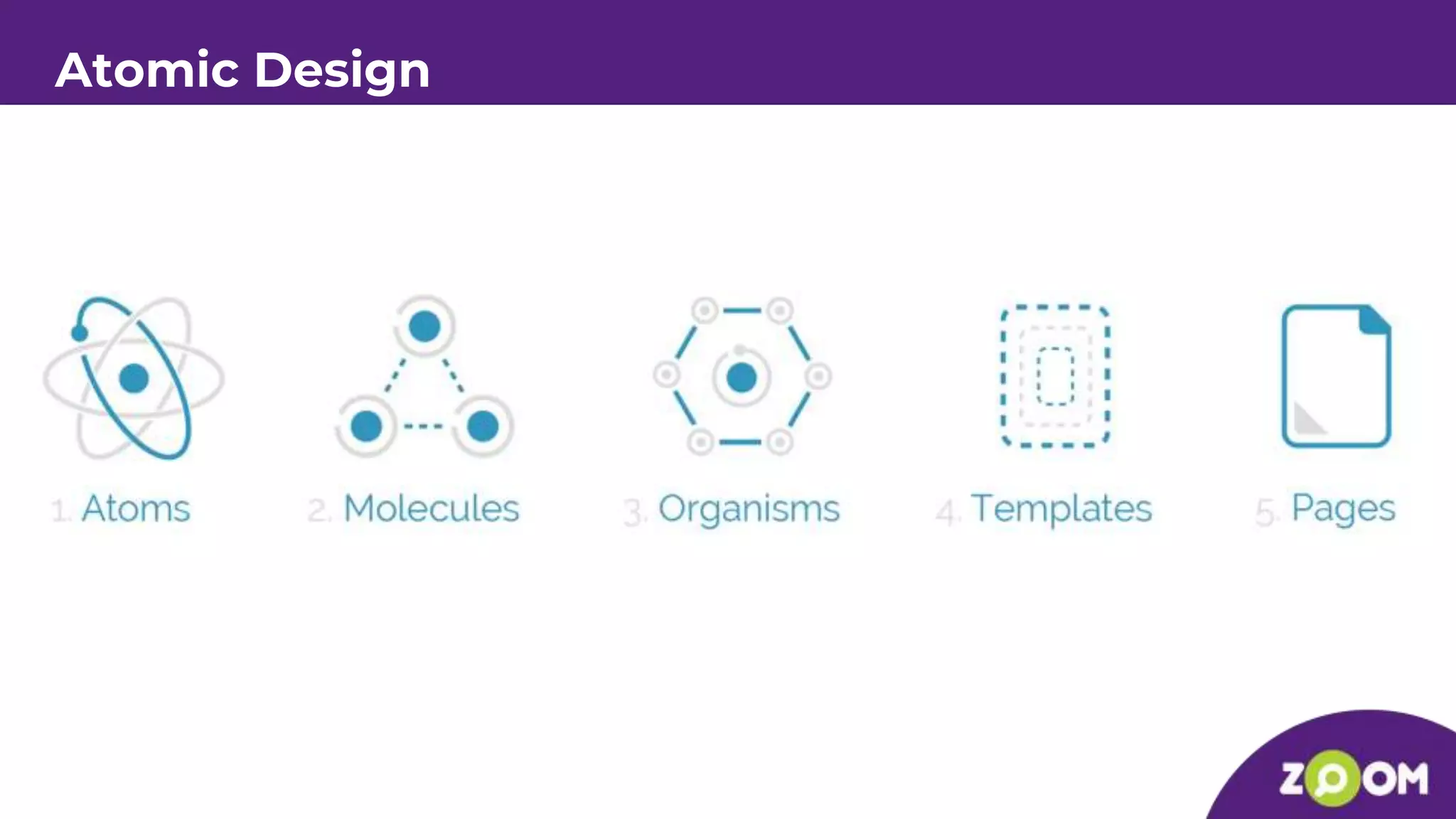 Atomic Design

1. Atoms

2. Molecules

3. Organisms

4. Templates

5. Pages

ZOOM